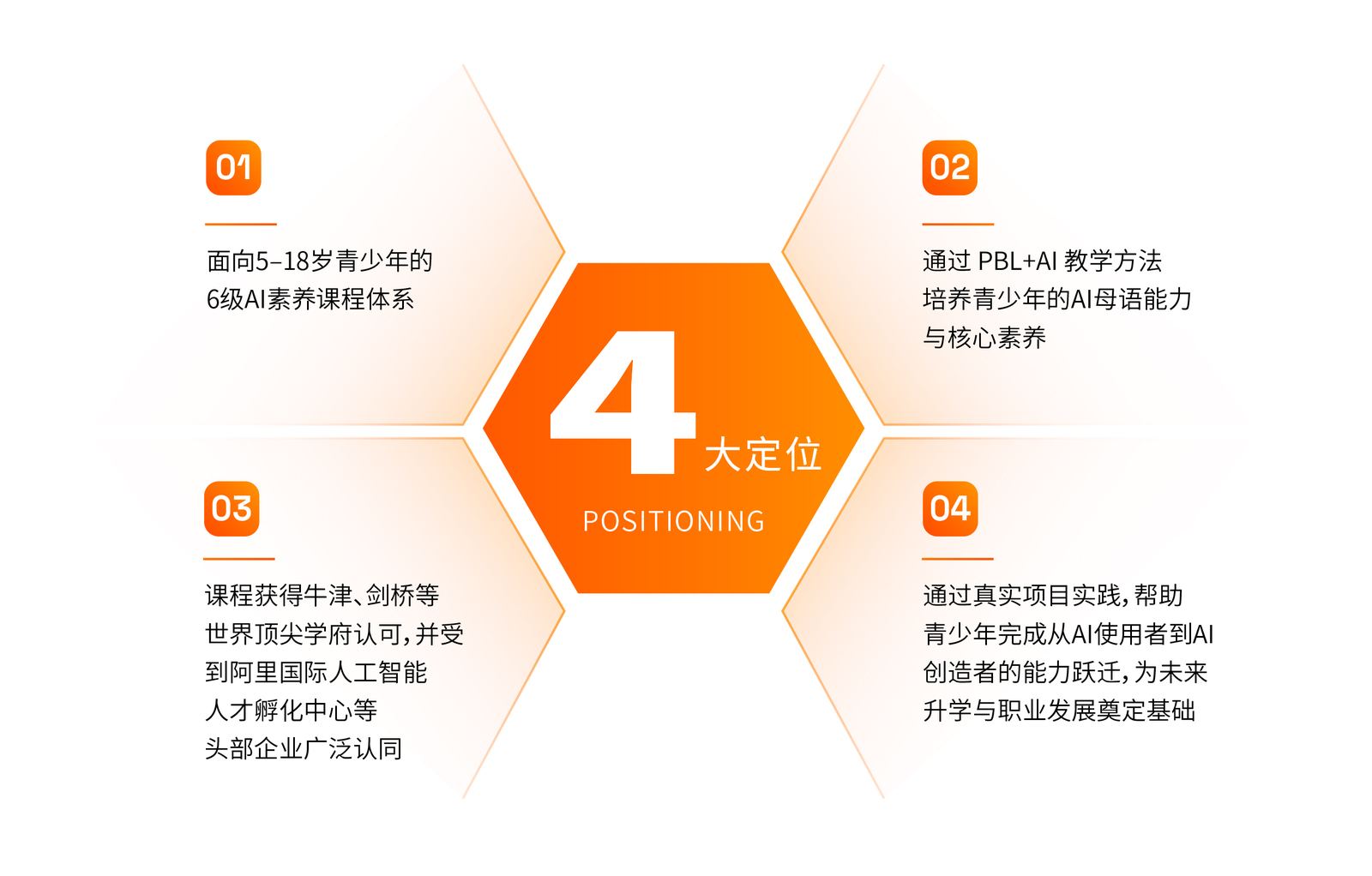 01

面向5–18岁青少年的
6级AI素养课程体系

02

通过 PBL+AI 教学方法
培养青少年的AI母语能力
与核心素养

4 大定位

POSITIONING

03

课程获得牛津、剑桥等
世界顶尖学府认可，并受
到阿里国际人工智能
人才孵化中心等
头部企业广泛认同

04

通过真实项目实践，帮助
青少年完成从AI使用者到AI
创造者的能力跃迁，为未来
升学与职业发展奠定基础